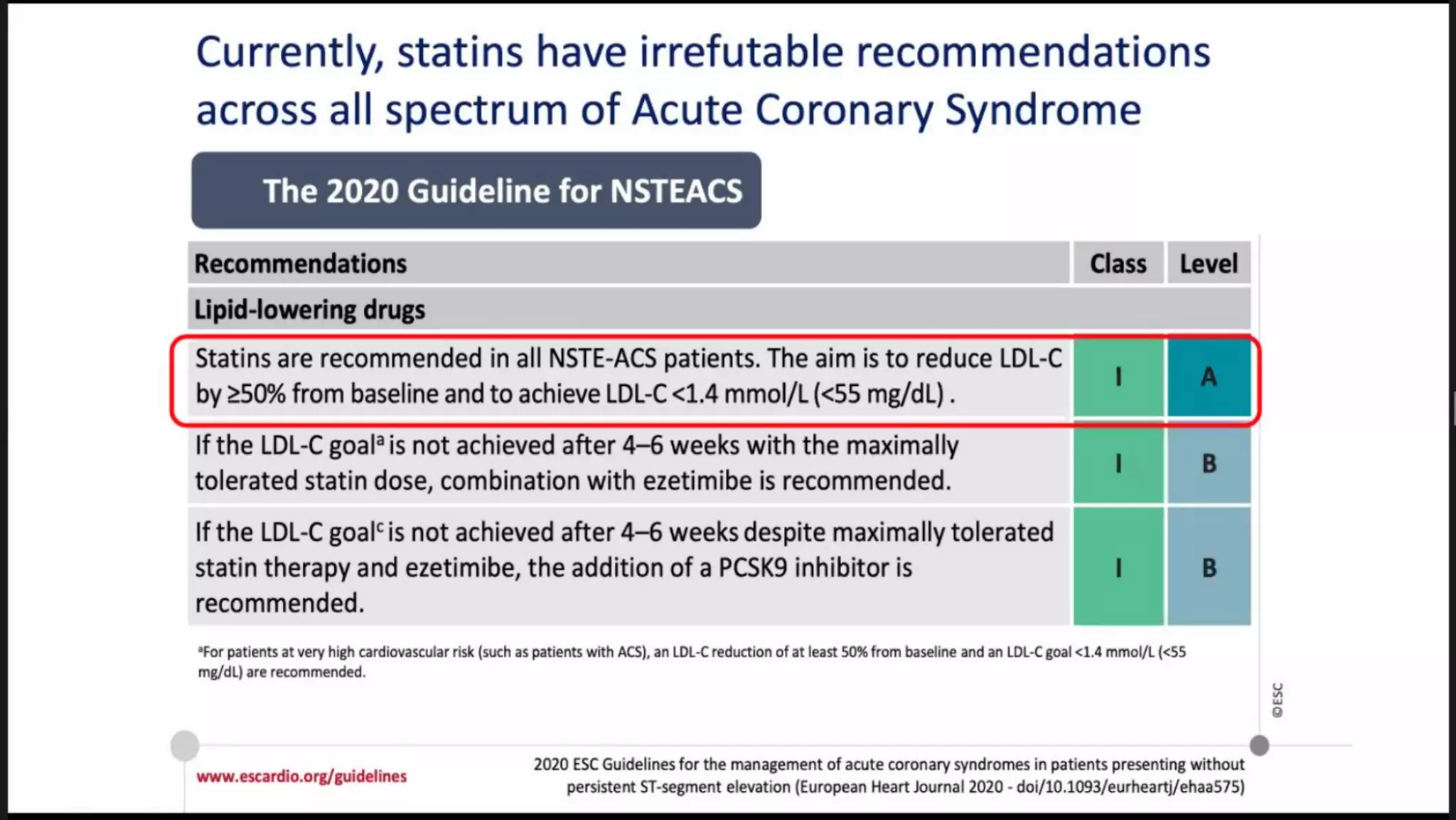 Currently, statins have irrefutable recommendations across all spectrum of Acute Coronary Syndrome

The 2020 Guideline for NSTEACS

| Recommendations | Class | Level |
|---|---|---|
| Lipid-lowering drugs | | |
| Statins are recommended in all NSTE-ACS patients. The aim is to reduce LDL-C by ≥50% from baseline and to achieve LDL-C <1.4 mmol/L (<55 mg/dL) . | I | A |
| If the LDL-C goal$^a$ is not achieved after 4–6 weeks with the maximally tolerated statin dose, combination with ezetimibe is recommended. | I | B |
| If the LDL-C goal$^c$ is not achieved after 4–6 weeks despite maximally tolerated statin therapy and ezetimibe, the addition of a PCSK9 inhibitor is recommended. | I | B |

$^a$For patients at very high cardiovascular risk (such as patients with ACS), an LDL-C reduction of at least 50% from baseline and an LDL-C goal <1.4 mmol/L (<55 mg/dL) are recommended.

©ESC

www.escardio.org/guidelines

2020 ESC Guidelines for the management of acute coronary syndromes in patients presenting without persistent ST-segment elevation (European Heart Journal 2020 - doi/10.1093/eurheartj/ehaa575)